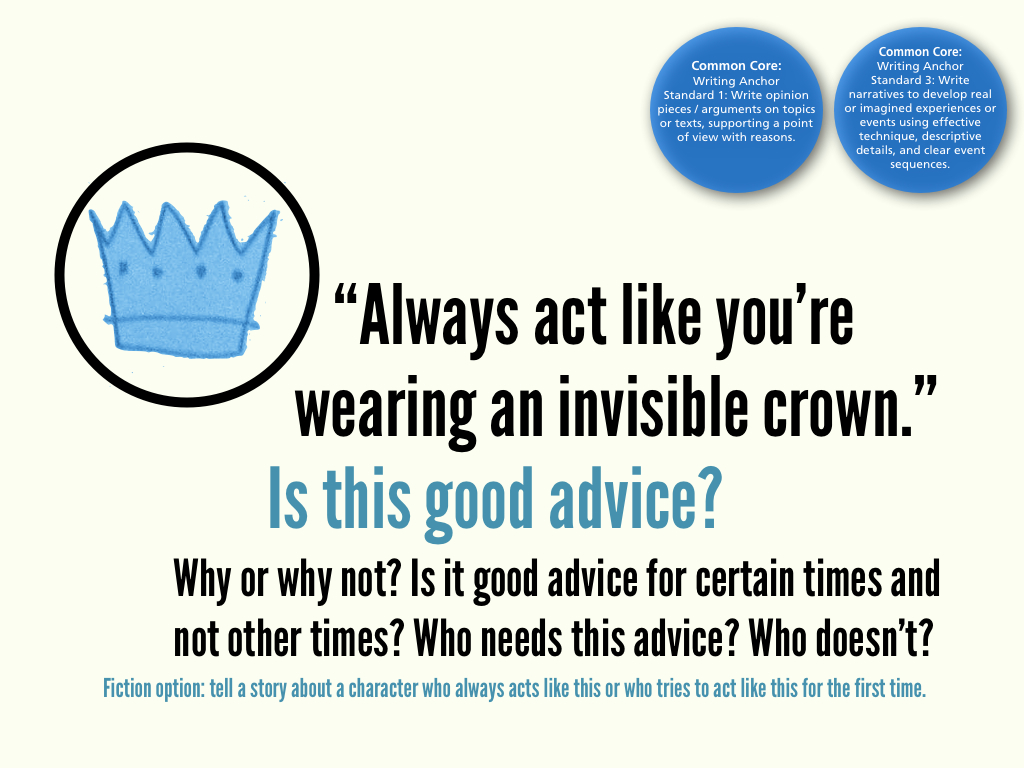 Common Core:
Writing Anchor Standard 1: Write opinion pieces / arguments on topics or texts, supporting a point of view with reasons.

Common Core:
Writing Anchor Standard 3: Write narratives to develop real or imagined experiences or events using effective technique, descriptive details, and clear event sequences.

“Always act like you’re wearing an invisible crown.”

Is this good advice?

Why or why not? Is it good advice for certain times and not other times? Who needs this advice? Who doesn’t?

Fiction option: tell a story about a character who always acts like this or who tries to act like this for the first time.